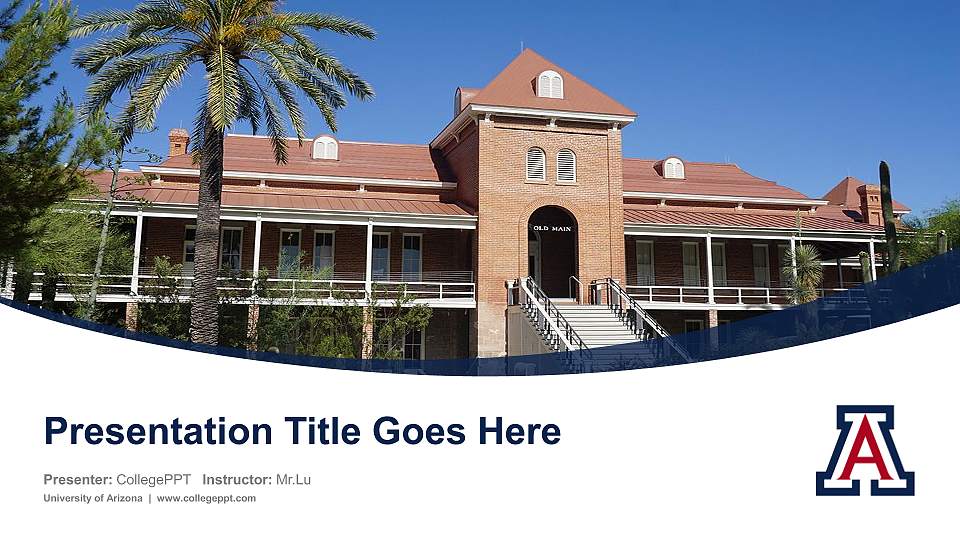 OLD MAIN

Presentation Title Goes Here

Presenter: CollegePPT Instructor: Mr.Lu

University of Arizona | www.collegeppt.com

A